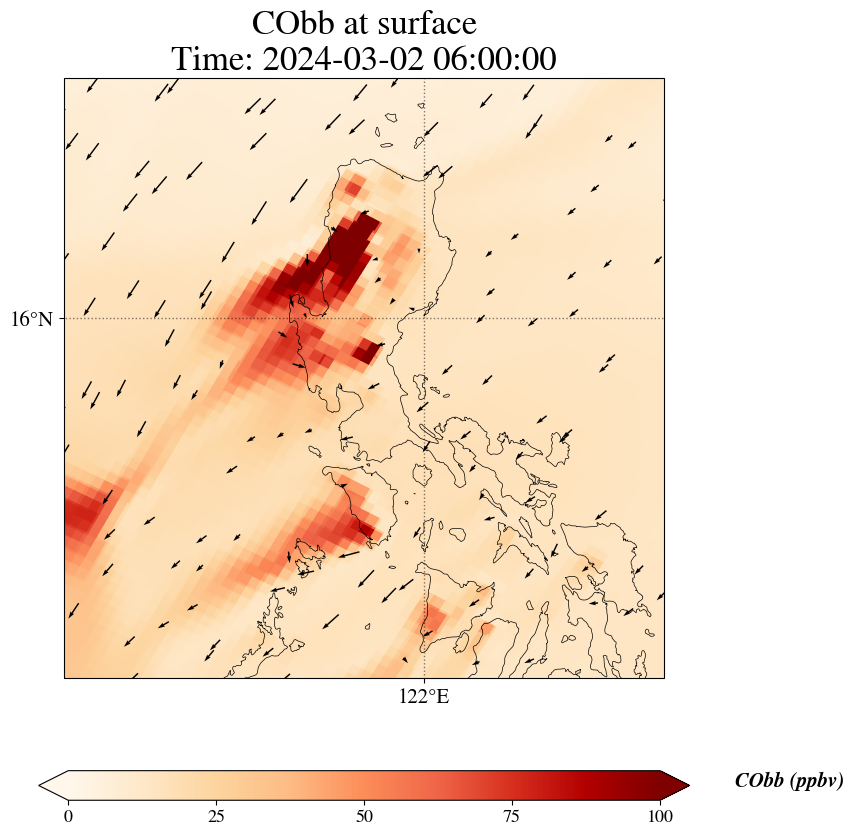 CObb at surface
Time: 2024-03-02 06:00:00

16°N

122°E

0 25 50 75 100

CObb (ppbv)